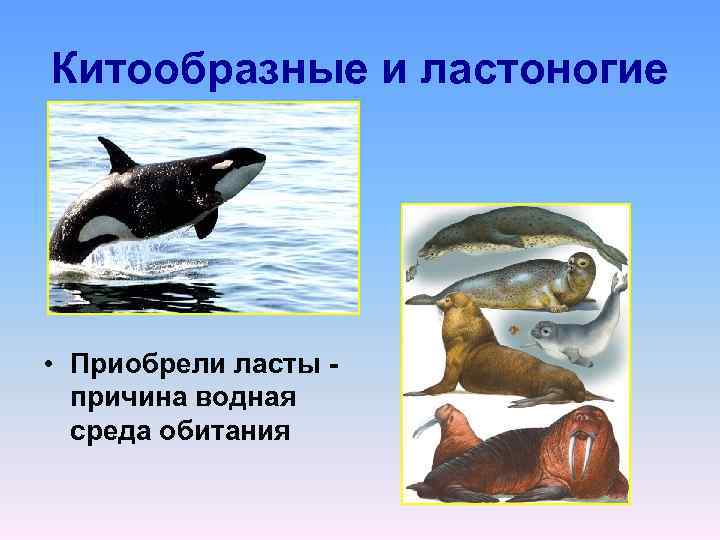 Китообразные и ластоногие

• Приобрели ласты - причина водная среда обитания